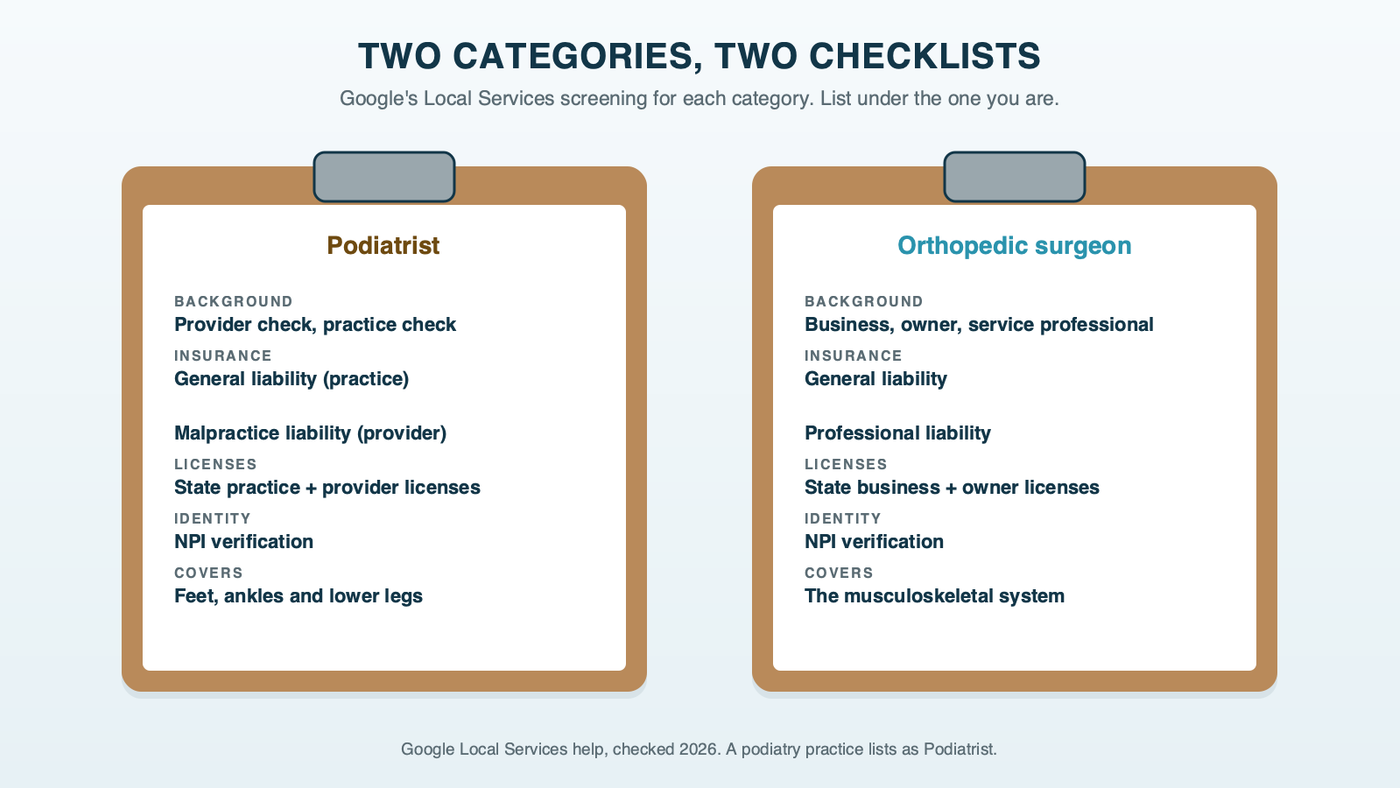 TWO CATEGORIES, TWO CHECKLISTS

Google's Local Services screening for each category. List under the one you are.

Podiatrist

BACKGROUND
Provider check, practice check

INSURANCE
General liability (practice)

Malpractice liability (provider)

LICENSES
State practice + provider licenses

IDENTITY
NPI verification

COVERS
Feet, ankles and lower legs

Orthopedic surgeon

BACKGROUND
Business, owner, service professional

INSURANCE
General liability

Professional liability

LICENSES
State business + owner licenses

IDENTITY
NPI verification

COVERS
The musculoskeletal system

Google Local Services help, checked 2026. A podiatry practice lists as Podiatrist.